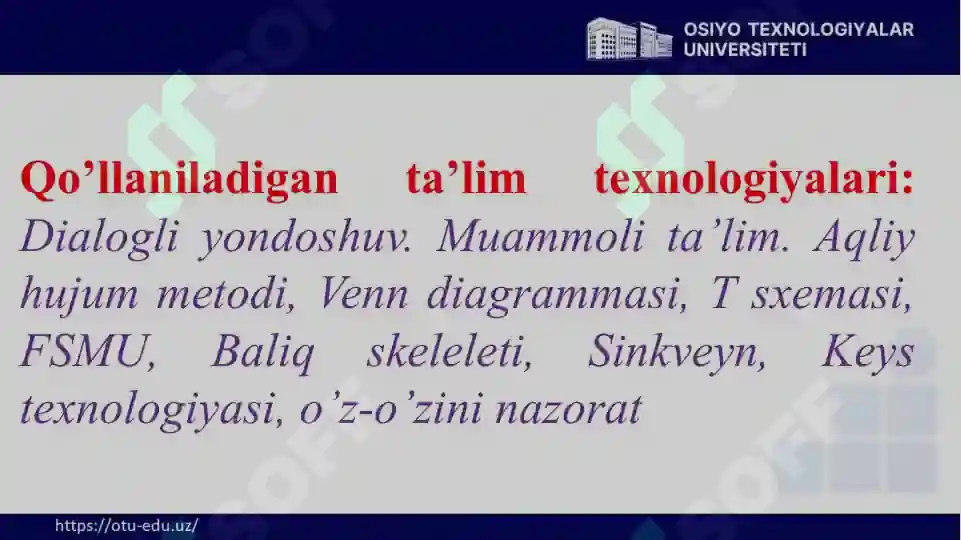 OSIYO TEXNOLOGIYALAR UNIVERSITETI

Qo’llaniladigan ta’lim texnologiyalari: Dialogli yondoshuv. Muammoli ta’lim. Aqliy hujum metodi, Venn diagrammasi, T sxemasi, FSMU, Baliq skeleleti, Sinkveyn, Keys texnologiyasi, o’z-o’zini nazorat

https://otu-edu.uz/